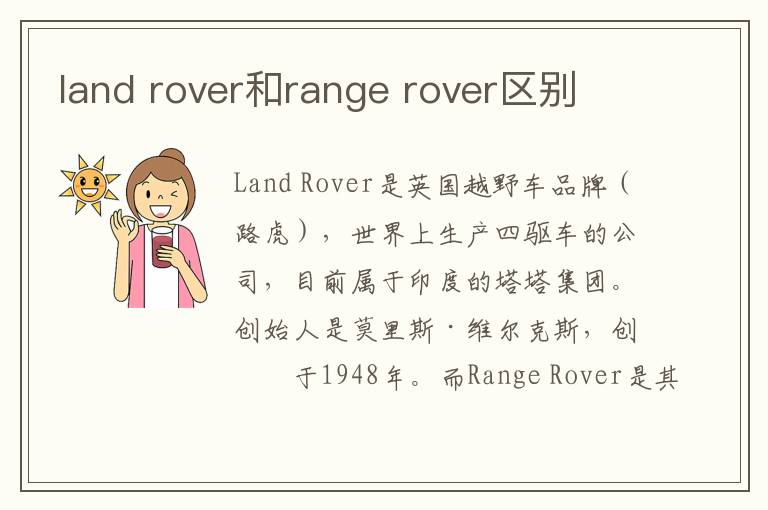 land rover和range rover区别

Land Rover是英国越野车品牌（路虎），世界上生产四驱车的公司，目前属于印度的塔塔集团。创始人是莫里斯·维尔克斯，创于1948年。而Range Rover是其